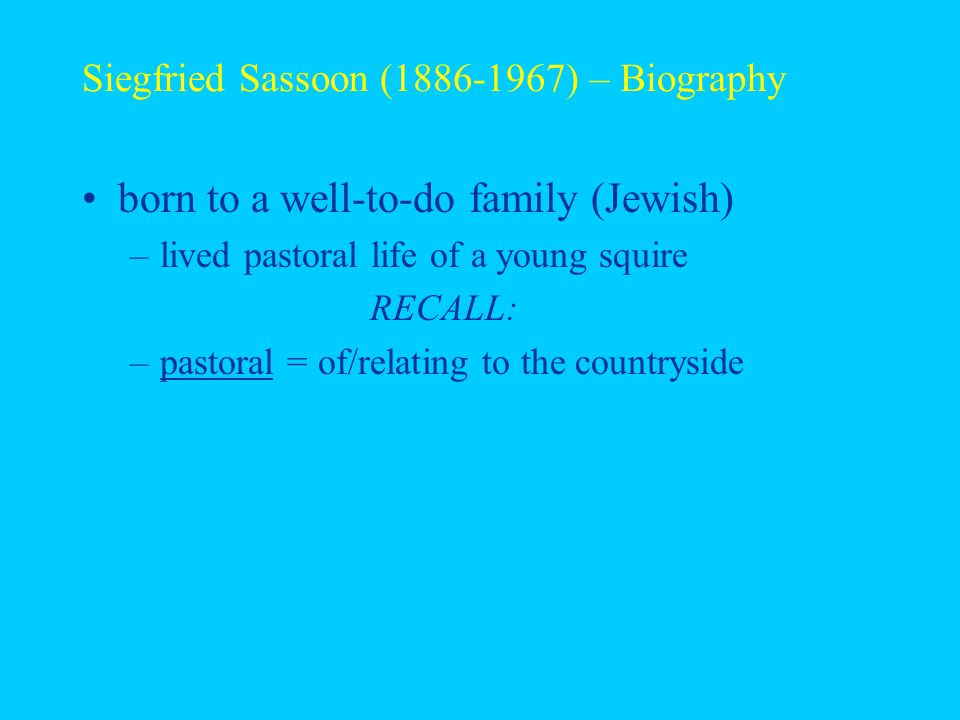 Siegfried Sassoon (1886-1967) – Biography

• born to a well-to-do family (Jewish)
– lived pastoral life of a young squire
RECALL:
– pastoral = of/relating to the countryside